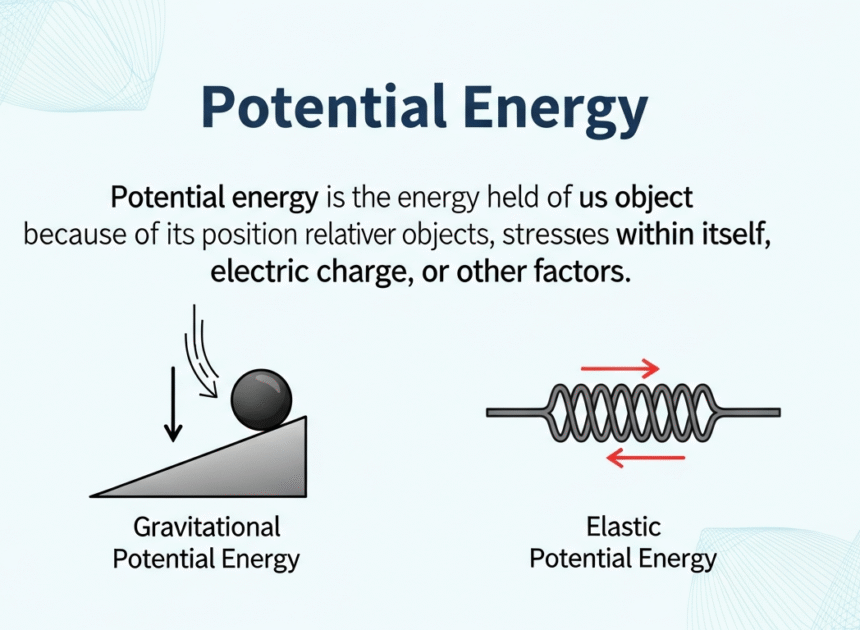 Potential Energy

Potential energy is the energy held of us object because of its position relativer objects, stressıes within itself, electric charge, or other factors.

Gravitational Potential Energy

Elastic Potential Energy